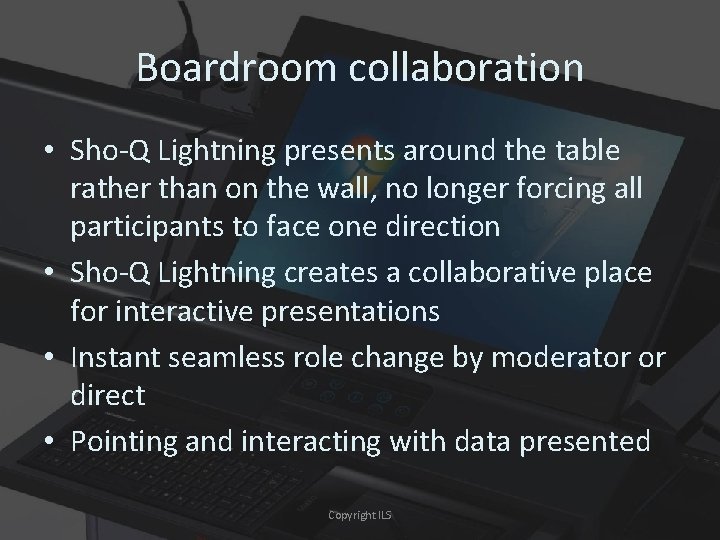 Boardroom collaboration

• Sho-Q Lightning presents around the table rather than on the wall, no longer forcing all participants to face one direction
• Sho-Q Lightning creates a collaborative place for interactive presentations
• Instant seamless role change by moderator or direct
• Pointing and interacting with data presented

Copyright ILS